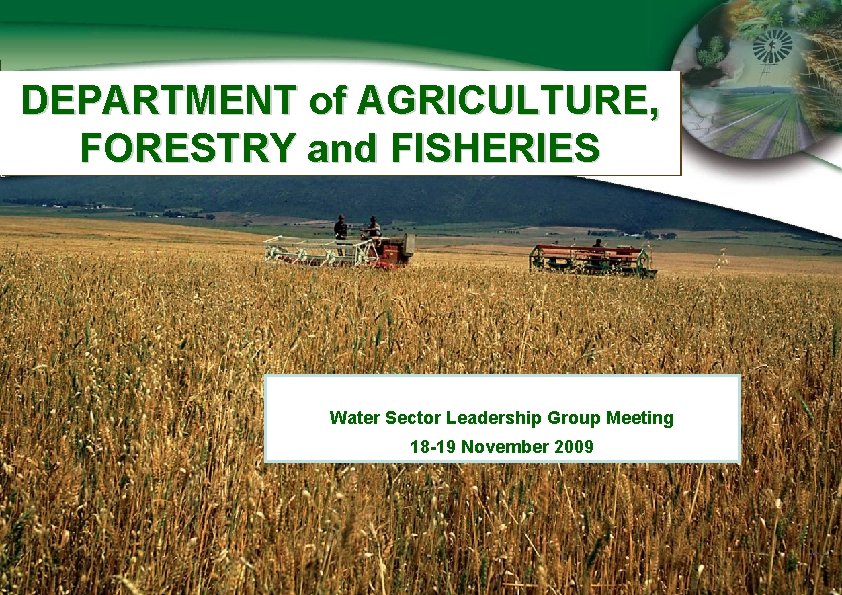 DEPARTMENT of AGRICULTURE, FORESTRY and FISHERIES

Water Sector Leadership Group Meeting
18-19 November 2009